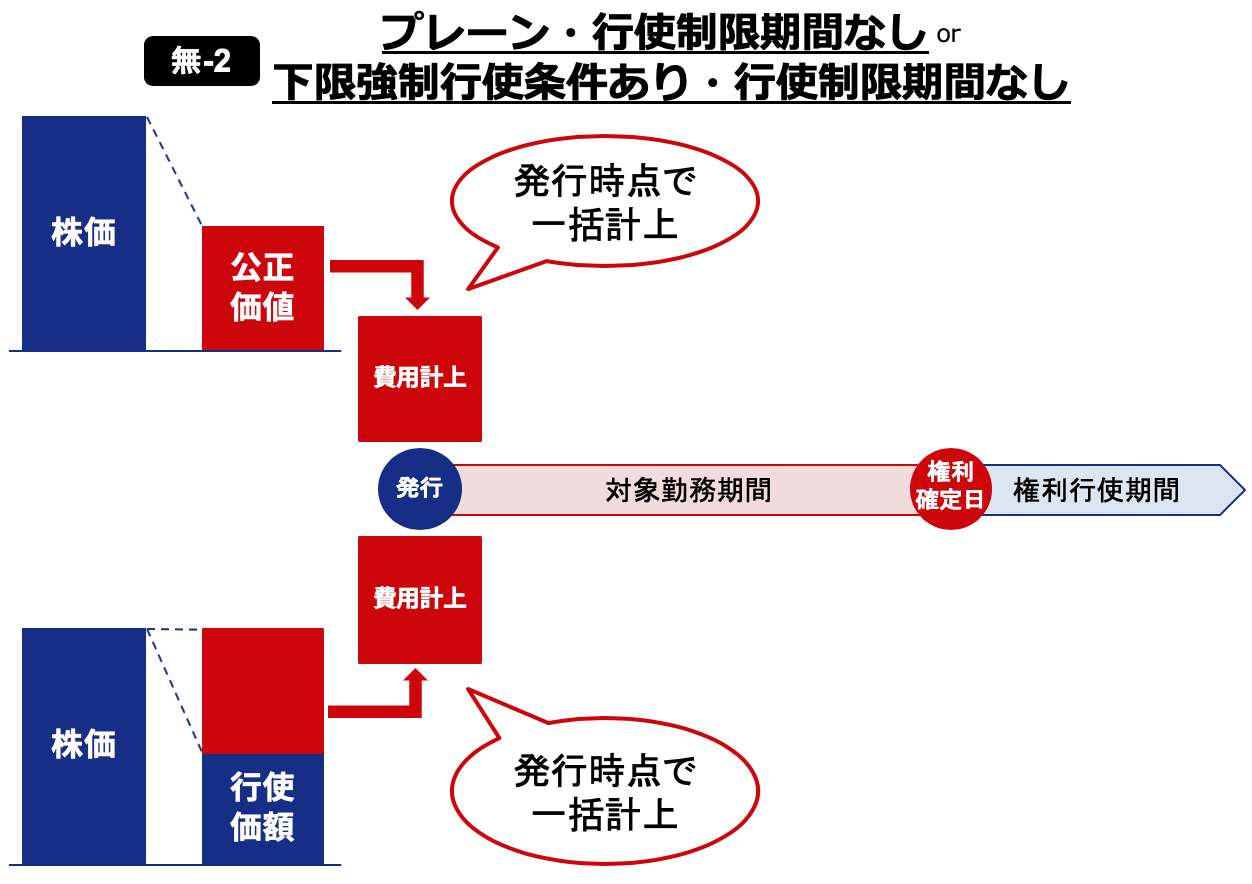 無-2

プレーン・行使制限期間なし or
下限強制行使条件あり・行使制限期間なし

株価

公正価値

発行時点で一括計上

費用計上

発行

対象勤務期間

権利確定日

権利行使期間

費用計上

株価

行使価額

発行時点で一括計上